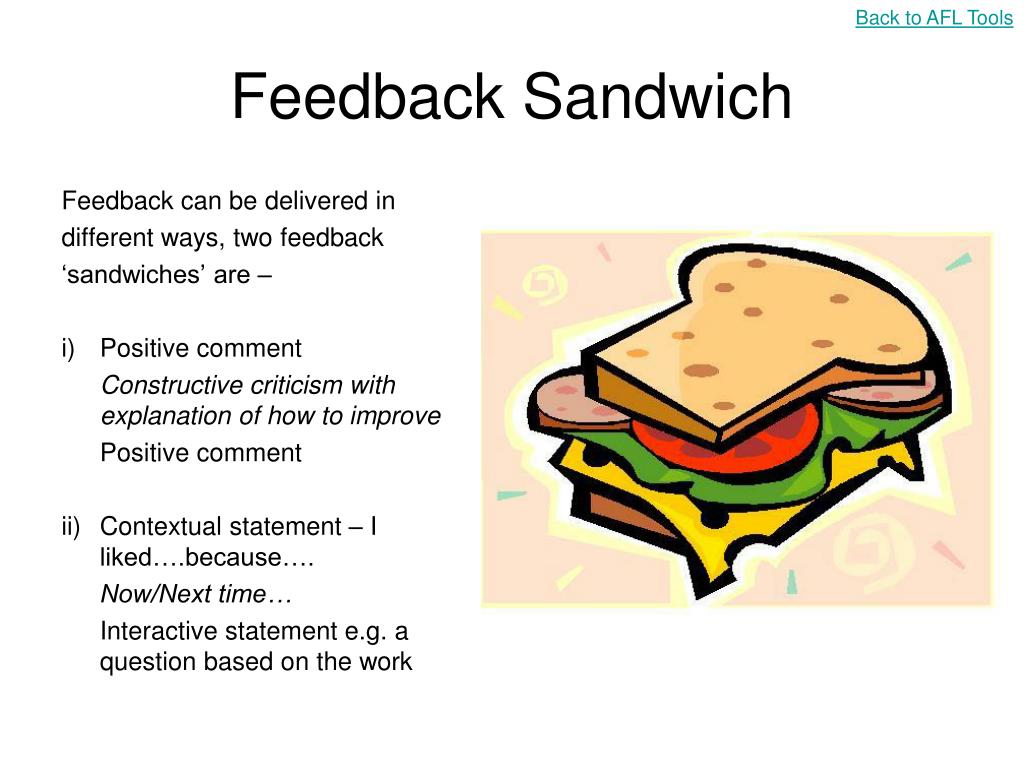 Back to AFL Tools

Feedback Sandwich

Feedback can be delivered in different ways, two feedback ‘sandwiches’ are –

i) Positive comment
Constructive criticism with explanation of how to improve
Positive comment

ii) Contextual statement – I liked….because….
Now/Next time…
Interactive statement e.g. a question based on the work